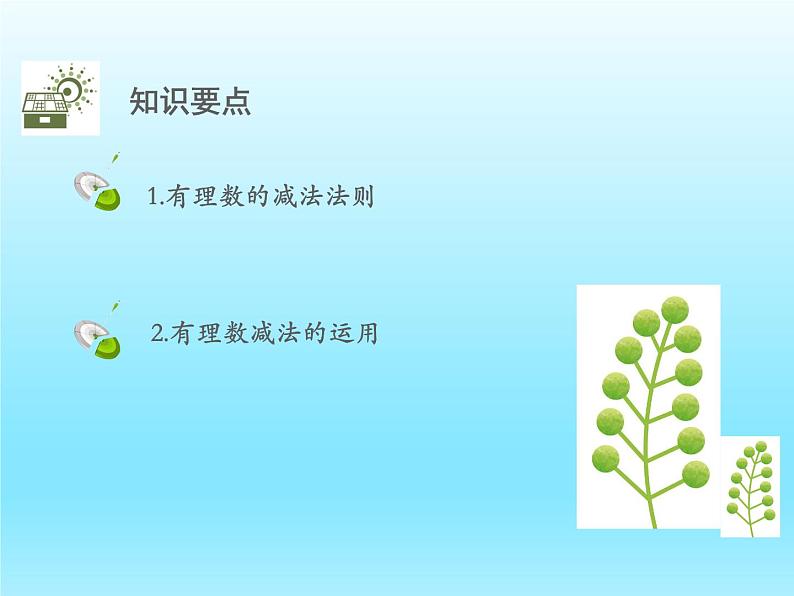 知识要点

1.有理数的减法法则

2.有理数减法的运用